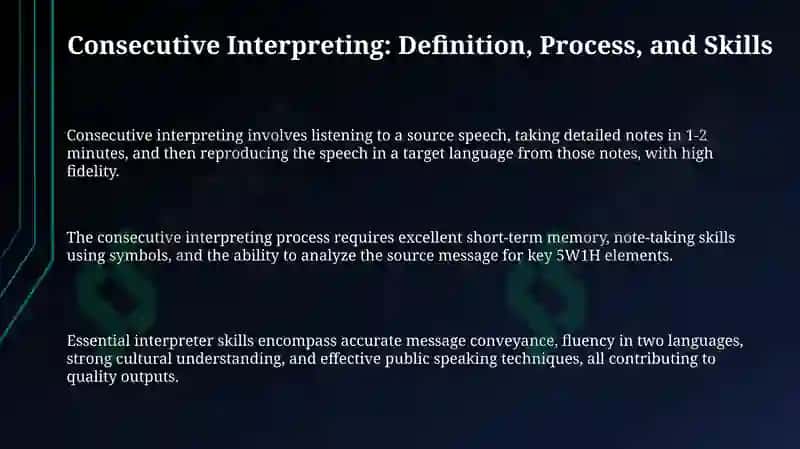 Consecutive Interpreting: Definition, Process, and Skills

Consecutive interpreting involves listening to a source speech, taking detailed notes in 1-2 minutes, and then reproducing the speech in a target language from those notes, with high fidelity.

The consecutive interpreting process requires excellent short-term memory, note-taking skills using symbols, and the ability to analyze the source message for key 5W1H elements.

Essential interpreter skills encompass accurate message conveyance, fluency in two languages, strong cultural understanding, and effective public speaking techniques, all contributing to quality outputs.